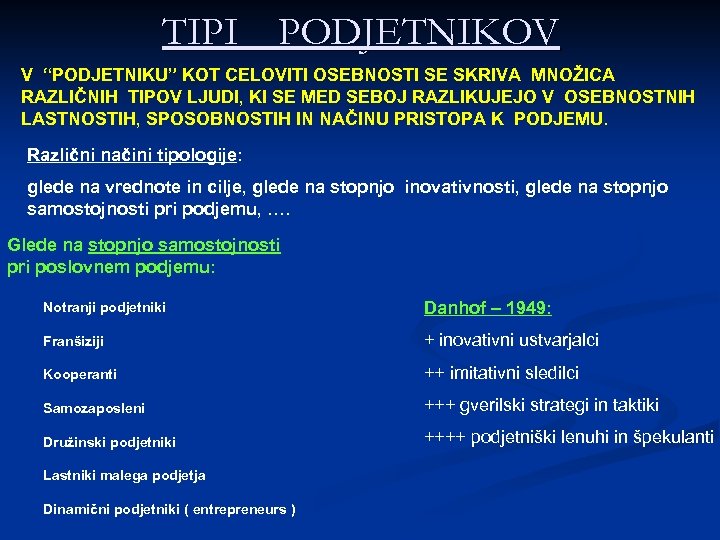 TIPI PODJETNIKOV

V "PODJETNIKU" KOT CELOVITI OSEBNOSTI SE SKRIVA MNOŽICA RAZLIČNIH TIPOV LJUDI, KI SE MED SEBOJ RAZLIKUJEJO V OSEBNOSTNIH LASTNOSTIH, SPOSOBNOSTIH IN NAČINU PRISTOPA K PODJEMU.

Različni načini tipologije:

glede na vrednote in cilje, glede na stopnjo inovativnosti, glede na stopnjo samostojnosti pri podjemu, ….

Glede na stopnjo samostojnosti pri poslovnem podjemu:

Notranji podjetniki

Franšiziji

Kooperanti

Samozaposleni

Družinski podjetniki

Lastniki malega podjetja

Dinamični podjetniki ( entrepreneurs )

Danhof – 1949:

+ inovativni ustvarjalci

++ imitativni sledilci

+++ gverilski strategi in taktiki

++++ podjetniški lenuhi in špekulanti